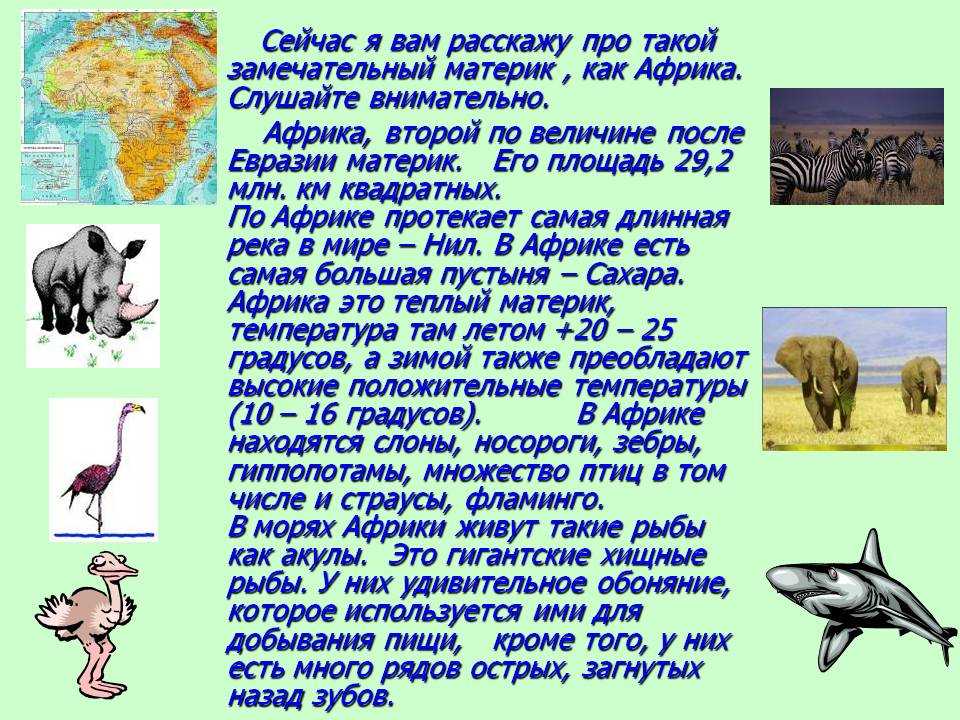 Сейчас я вам расскажу про такой замечательный материк , как Африка. Слушайте внимательно.

Африка, второй по величине после Евразии материк. Его площадь 29,2 млн. км квадратных.
По Африке протекает самая длинная река в мире – Нил. В Африке есть самая большая пустыня – Сахара. Африка это теплый материк, температура там летом +20 – 25 градусов, а зимой также преобладают высокие положительные температуры (10 – 16 градусов). В Африке находятся слоны, носороги, зебры, гиппопотамы, множество птиц в том числе и страусы, фламинго.
В морях Африки живут такие рыбы как акулы. Это гигантские хищные рыбы. У них удивительное обоняние, которое используется ими для добывания пищи, кроме того, у них есть много рядов острых, загнутых назад зубов.